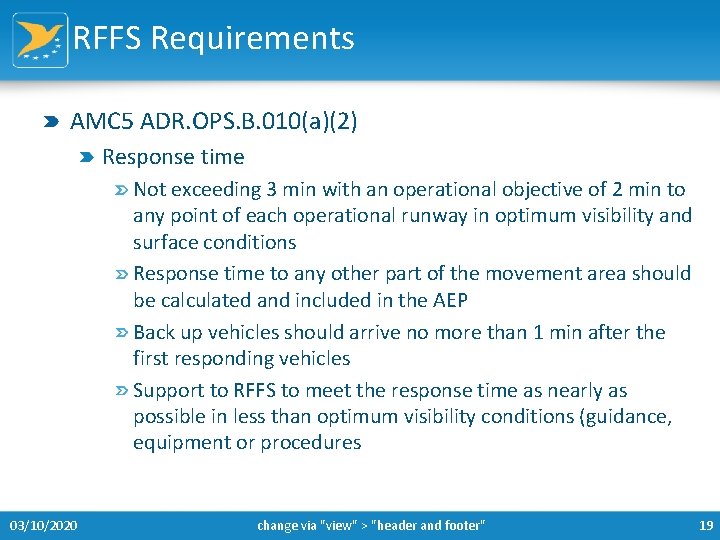 RFFS Requirements

AMC5 ADR.OPS.B.010(a)(2)

Response time

Not exceeding 3 min with an operational objective of 2 min to any point of each operational runway in optimum visibility and surface conditions

Response time to any other part of the movement area should be calculated and included in the AEP

Back up vehicles should arrive no more than 1 min after the first responding vehicles

Support to RFFS to meet the response time as nearly as possible in less than optimum visibility conditions (guidance, equipment or procedures

03/10/2020

change via "view" > "header and footer"

19